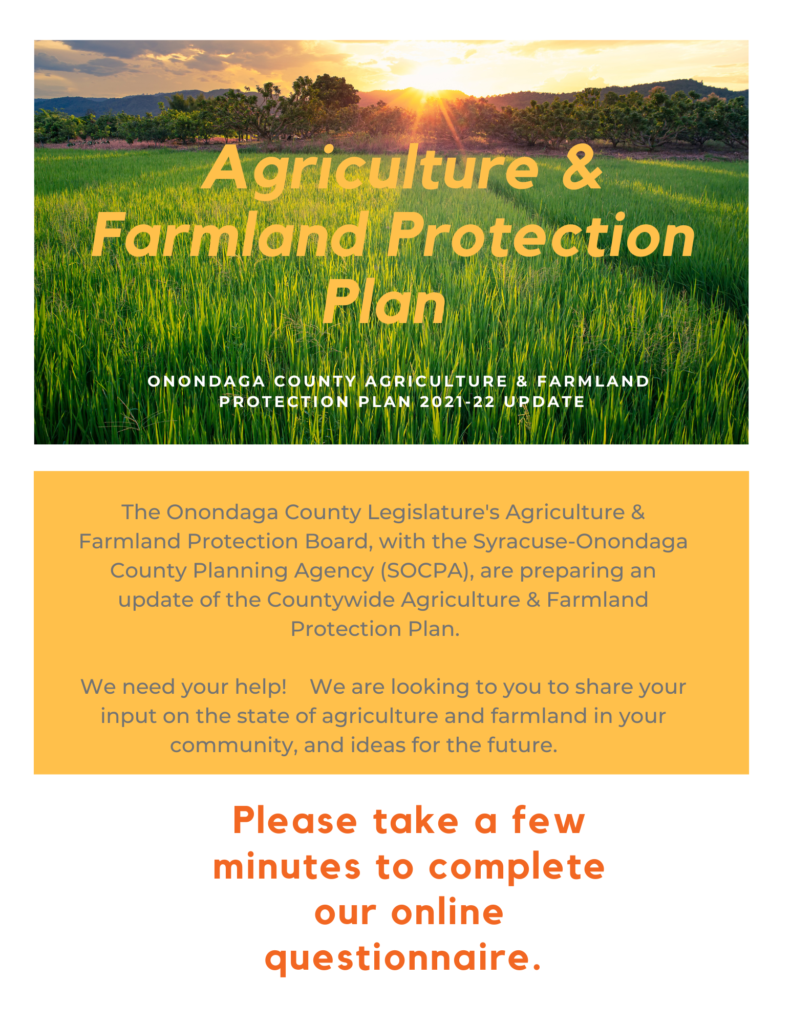 Agriculture & Farmland Protection Plan

ONONDAGA COUNTY AGRICULTURE & FARMLAND PROTECTION PLAN 2021-22 UPDATE

The Onondaga County Legislature's Agriculture & Farmland Protection Board, with the Syracuse-Onondaga County Planning Agency (SOCPA), are preparing an update of the Countywide Agriculture & Farmland Protection Plan.

We need your help! We are looking to you to share your input on the state of agriculture and farmland in your community, and ideas for the future.

Please take a few minutes to complete our online questionnaire.